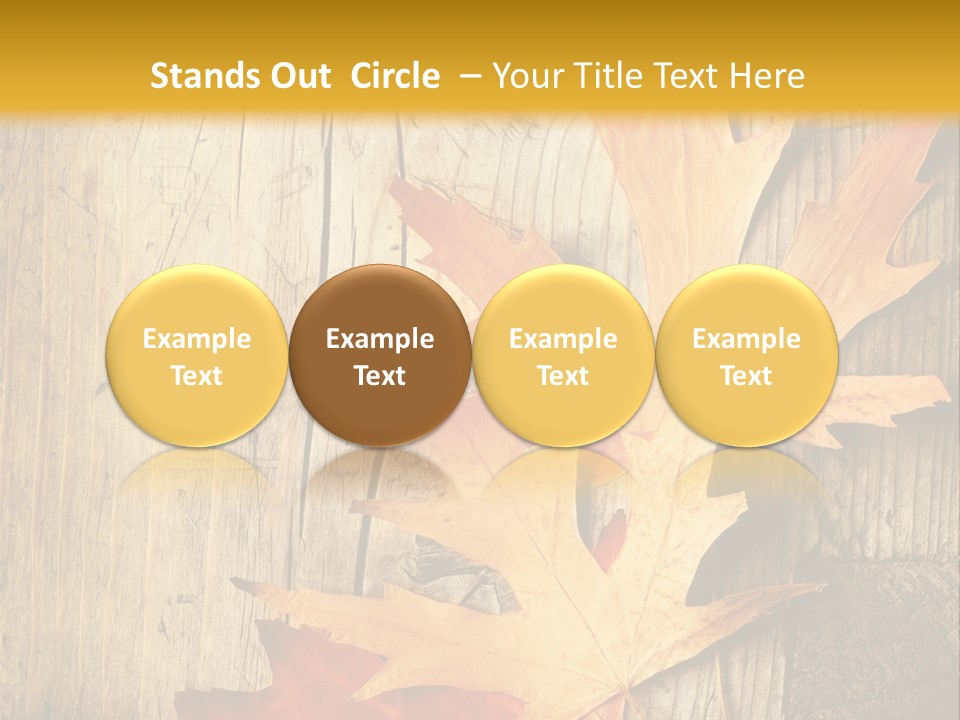 Stands Out  Circle  – Your Title Text Here

Example Text

Example Text

Example Text

Example Text